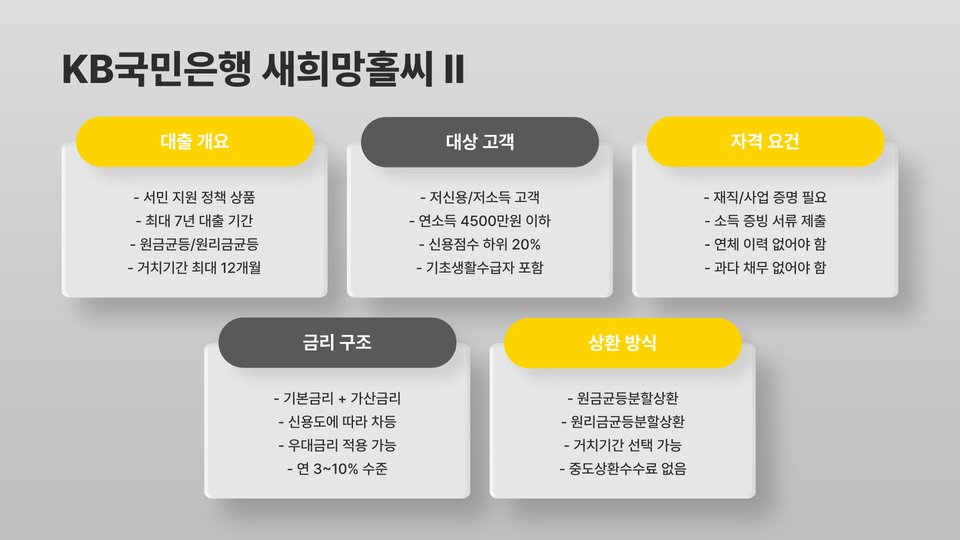 KB국민은행 새희망홀씨 II

대출 개요

- 서민 지원 정책 상품
- 최대 7년 대출 기간
- 원금균등/원리금균등
- 거치기간 최대 12개월

대상 고객

- 저신용/저소득 고객
- 연소득 4500만원 이하
- 신용점수 하위 20%
- 기초생활수급자 포함

자격 요건

- 재직/사업 증명 필요
- 소득 증빙 서류 제출
- 연체 이력 없어야 함
- 과다 채무 없어야 함

금리 구조

- 기본금리 + 가산금리
- 신용도에 따라 차등
- 우대금리 적용 가능
- 연 3~10% 수준

상환 방식

- 원금균등분할상환
- 원리금균등분할상환
- 거치기간 선택 가능
- 중도상환수수료 없음